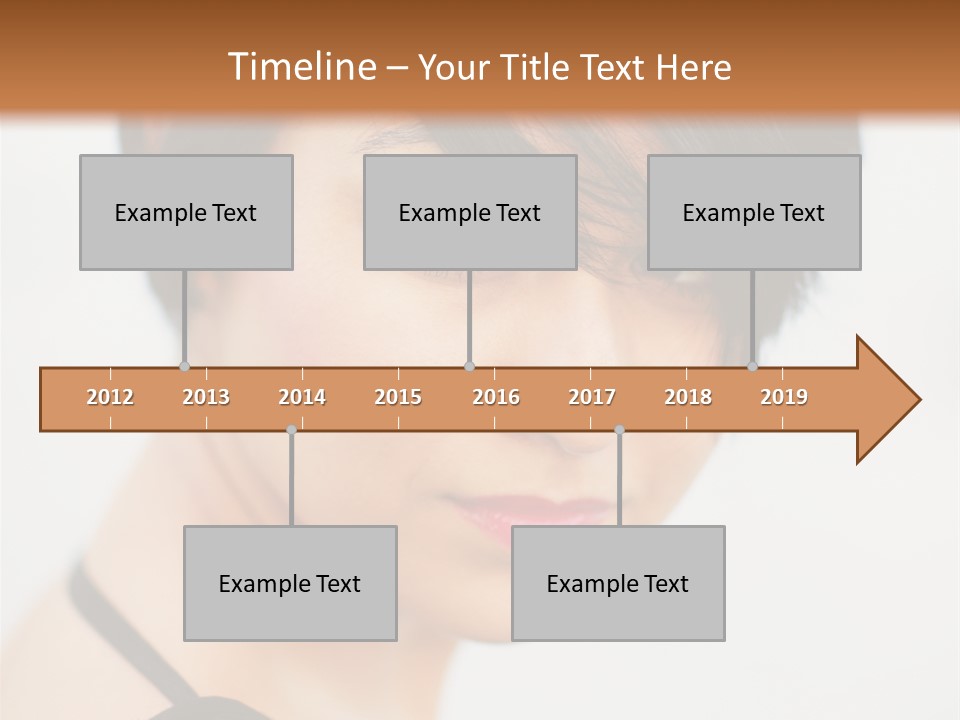 Timeline – Your Title Text Here

Example Text

Example Text

Example Text

2012 2013 2014 2015 2016 2017 2018 2019

Example Text

Example Text